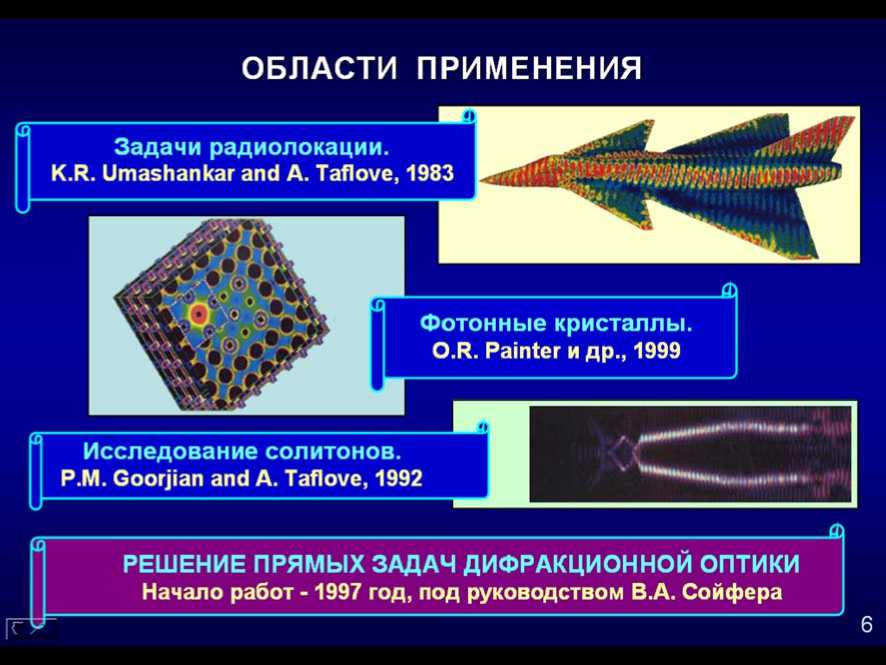 ОБЛАСТИ ПРИМЕНЕНИЯ

Задачи радиолокации.
K.R. Umashankar and A. Taflove, 1983

Фотонные кристаллы.
O.R. Painter и др., 1999

Исследование солитонов.
P.M. Goorjian and A. Taflove, 1992

РЕШЕНИЕ ПРЯМЫХ ЗАДАЧ ДИФРАКЦИОННОЙ ОПТИКИ
Начало работ - 1997 год, под руководством В.А. Сойфера

6